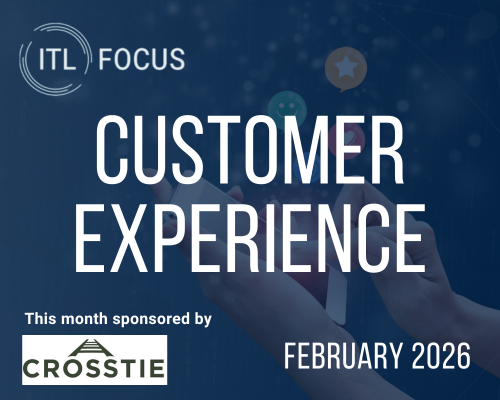 ITL FOCUS

CUSTOMER EXPERIENCE

This month sponsored by

CROSSTIE

FEBRUARY 2026